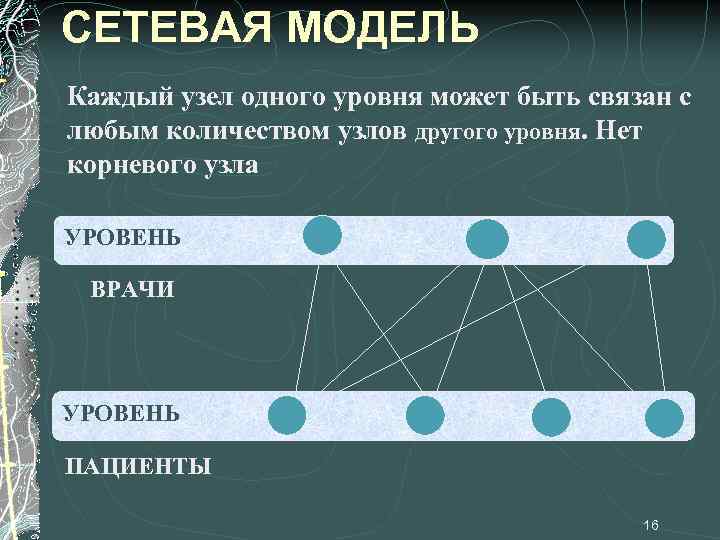 СЕТЕВАЯ МОДЕЛЬ

Каждый узел одного уровня может быть связан с любым количеством узлов другого уровня. Нет корневого узла

УРОВЕНЬ

ВРАЧИ

УРОВЕНЬ

ПАЦИЕНТЫ

16